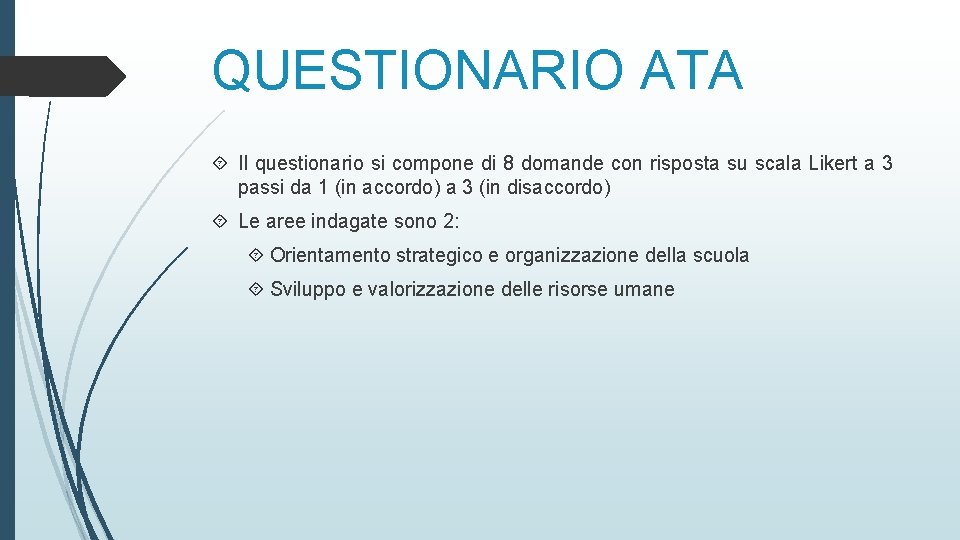 QUESTIONARIO ATA

Il questionario si compone di 8 domande con risposta su scala Likert a 3 passi da 1 (in accordo) a 3 (in disaccordo)

Le aree indagate sono 2:

Orientamento strategico e organizzazione della scuola

Sviluppo e valorizzazione delle risorse umane